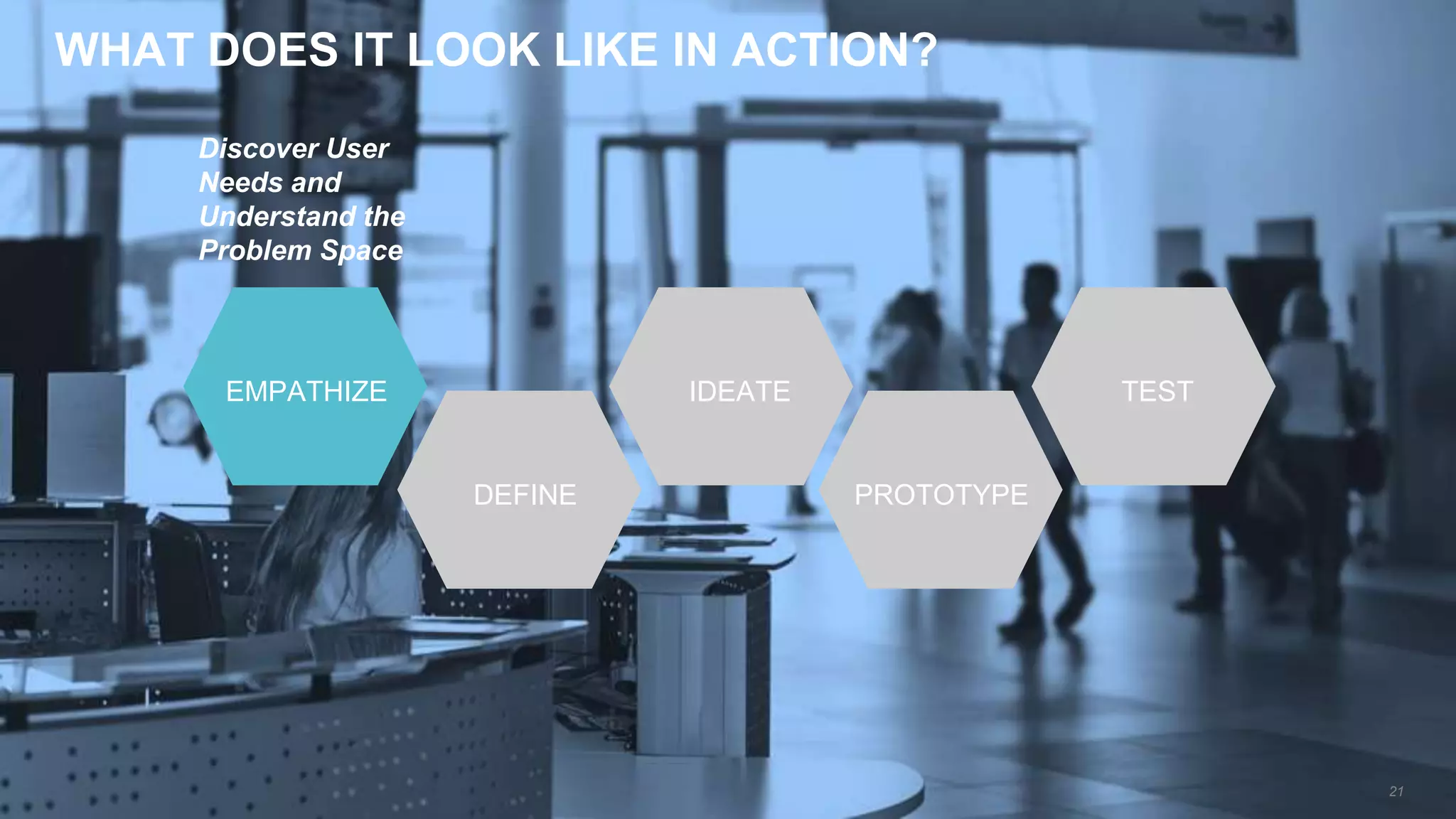 WHAT DOES IT LOOK LIKE IN ACTION?

Discover User Needs and Understand the Problem Space

EMPATHIZE

DEFINE

IDEATE

PROTOTYPE

TEST

21